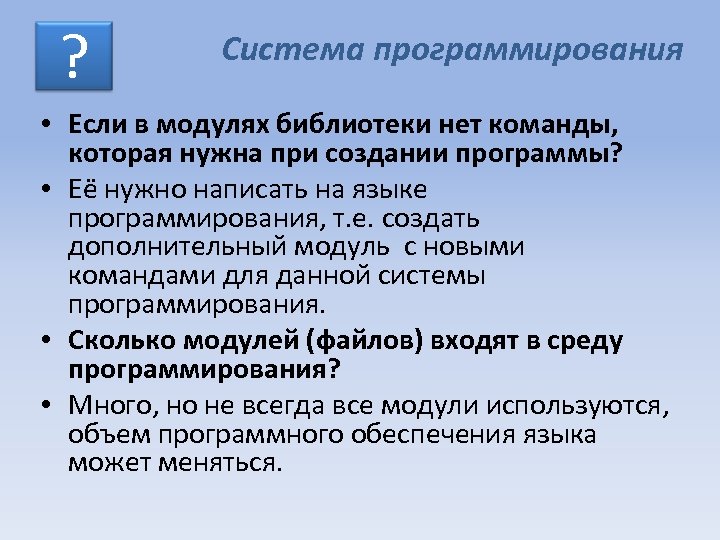 ?

Система программирования

• Если в модулях библиотеки нет команды, которая нужна при создании программы?

• Её нужно написать на языке программирования, т.е. создать дополнительный модуль  с новыми командами для данной системы программирования.

• Сколько модулей (файлов) входят в среду программирования?

• Много, но не всегда все модули используются, объем программного обеспечения языка может меняться.